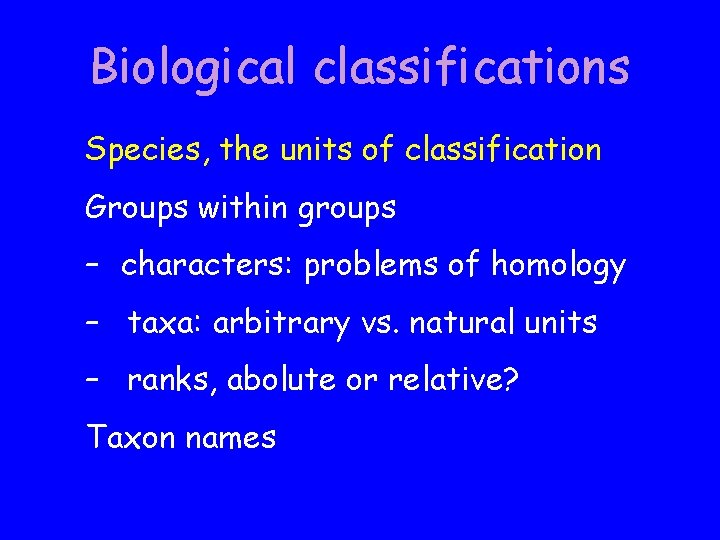 Biological classifications

Species, the units of classification

Groups within groups

– characters: problems of homology

– taxa: arbitrary vs. natural units

– ranks, abolute or relative?

Taxon names